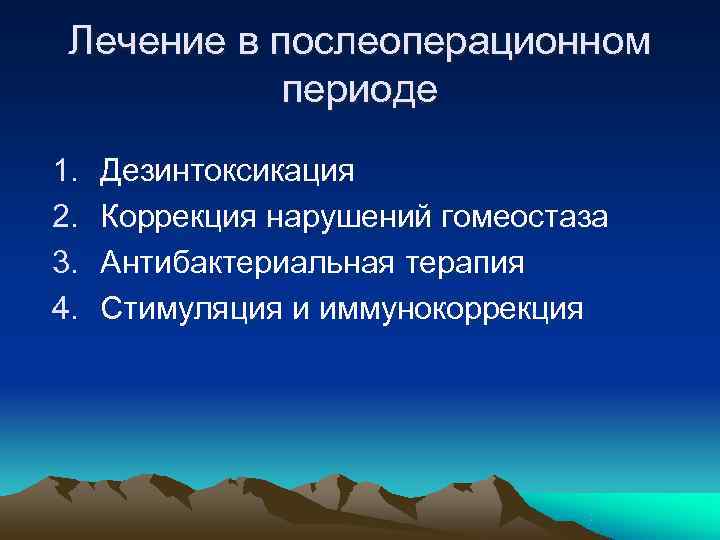 Лечение в послеоперационном периоде

1. Дезинтоксикация
2. Коррекция нарушений гомеостаза
3. Антибактериальная терапия
4. Стимуляция и иммунокоррекция